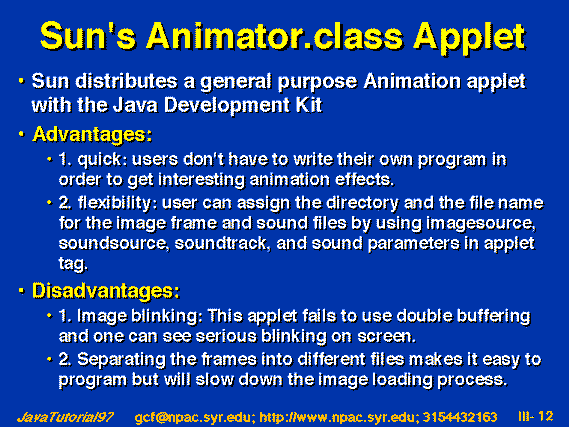 Sun's Animator.class Applet

• Sun distributes a general purpose Animation applet with the Java Development Kit

• Advantages:

• 1. quick: users don't have to write their own program in order to get interesting animation effects.

• 2. flexibility: user can assign the directory and the file name for the image frame and sound files by using imagesource, soundsource, soundtrack, and sound parameters in applet tag.

• Disadvantages:

• 1. Image blinking: This applet fails to use double buffering and one can see serious blinking on screen.

• 2. Separating the frames into different files makes it easy to program but will slow down the image loading process.

JavaTutorial97 gcf@npac.syr.edu; http://www.npac.syr.edu; 3154432163 III- 12